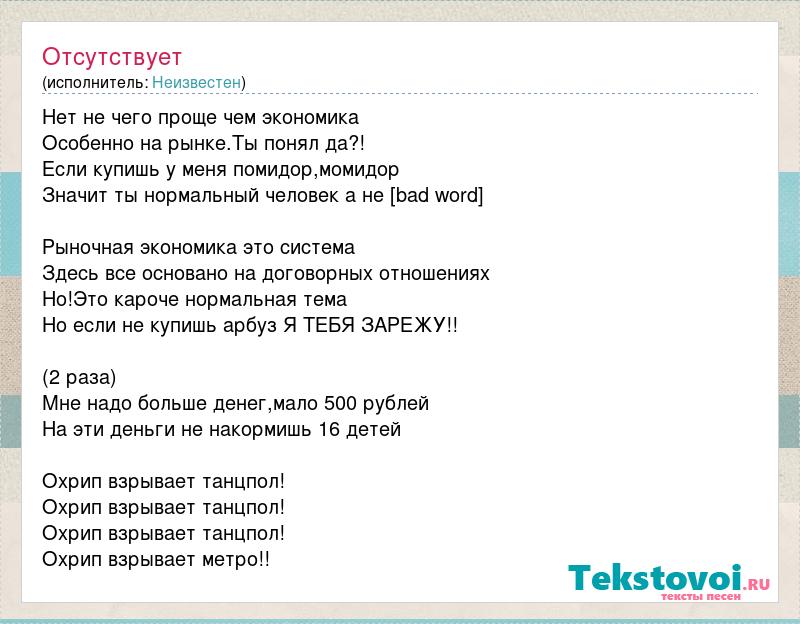 Отсутствует
(исполнитель: Неизвестен)

Нет не чего проще чем экономика
Особенно на рынке.Ты понял да?!
Если купишь у меня помидор,момидор
Значит ты нормальный человек а не [bad word]

Рыночная экономика это система
Здесь все основано на договорных отношениях
Но!Это кароче нормальная тема
Но если не купишь арбуз Я ТЕБЯ ЗАРЕЖУ!!

(2 раза)
Мне надо больше денег,мало 500 рублей
На эти деньги не накормишь 16 детей

Охрип взрывает танцпол!
Охрип взрывает танцпол!
Охрип взрывает танцпол!
Охрип взрывает метро!!

Tekstovoi.RU
тексты песен